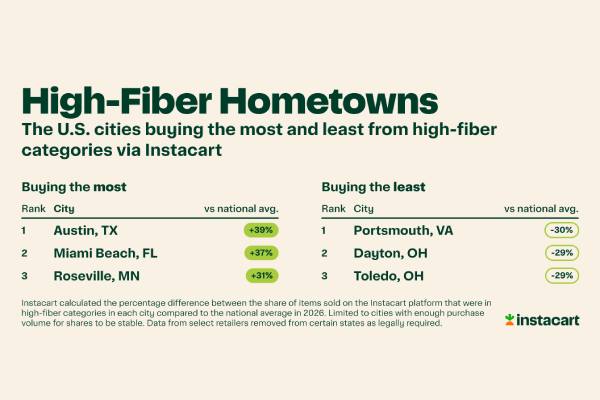 High-Fiber Hometowns

The U.S. cities buying the most and least from high-fiber categories via Instacart

Buying the most

| Rank | City | vs national avg. |
|---|---|---|
| 1 | Austin, TX | +39% |
| 2 | Miami Beach, FL | +37% |
| 3 | Roseville, MN | +31% |

Buying the least

| Rank | City | vs national avg. |
|---|---|---|
| 1 | Portsmouth, VA | -30% |
| 2 | Dayton, OH | -29% |
| 3 | Toledo, OH | -29% |

Instacart calculated the percentage difference between the share of items sold on the Instacart platform that were in high-fiber categories in each city compared to the national average in 2026. Limited to cities with enough purchase volume for shares to be stable. Data from select retailers removed from certain states as legally required.

instacart